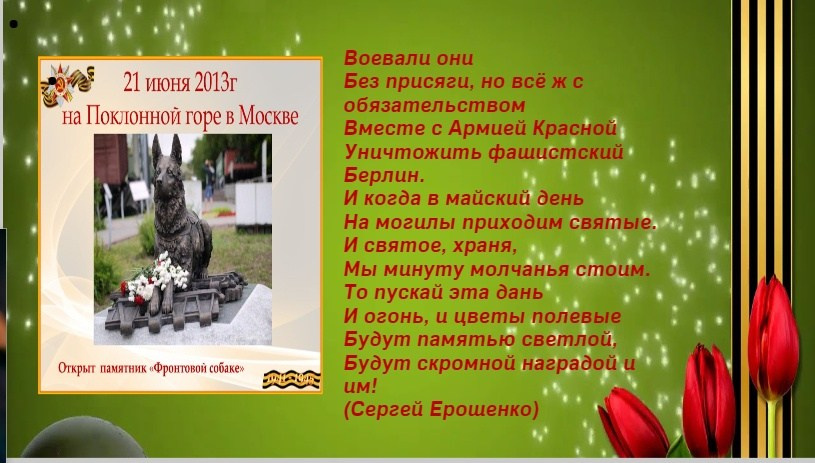 21 июня 2013г
на Поклонной горе в Москве

Открыт памятник «Фронтовой собаке»

Воевали они
Без присяги, но всё ж с обязательством
Вместе с Армией Красной
Уничтожить фашистский Берлин.
И когда в майский день
На могилы приходим святые.
И святое, храня,
Мы минуту молчанья стоим.
То пускай эта дань
И огонь, и цветы полевые
Будут памятью светлой,
Будут скромной наградой и им!
(Сергей Ерошенко)